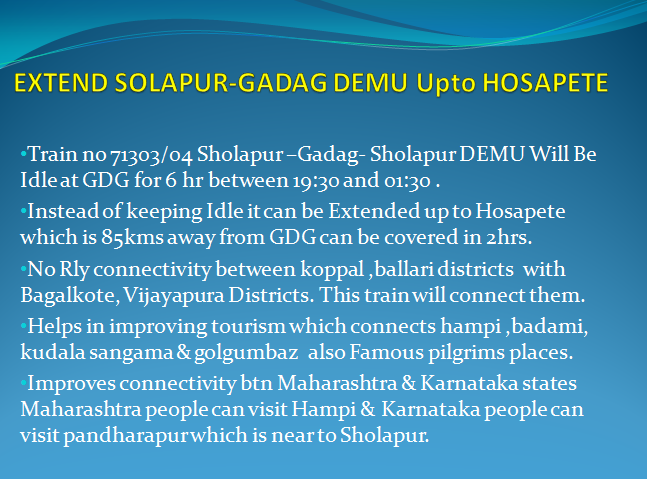 EXTEND SOLAPUR-GADAG DEMU Upto HOSAPETE

•Train no 71303/04 Sholapur –Gadag- Sholapur DEMU Will Be Idle at GDG for 6 hr between 19:30 and 01:30 .

•Instead of keeping Idle it can be Extended up to Hosapete which is 85kms away from GDG can be covered in 2hrs.

•No Rly connectivity between koppal ,ballari districts with Bagalkote, Vijayapura Districts. This train will connect them.

•Helps in improving tourism which connects hampi ,badami, kudala sangama & golgumbaz also Famous pilgrims places.

•Improves connectivity btn Maharashtra & Karnataka states Maharashtra people can visit Hampi & Karnataka people can visit pandharapur which is near to Sholapur.